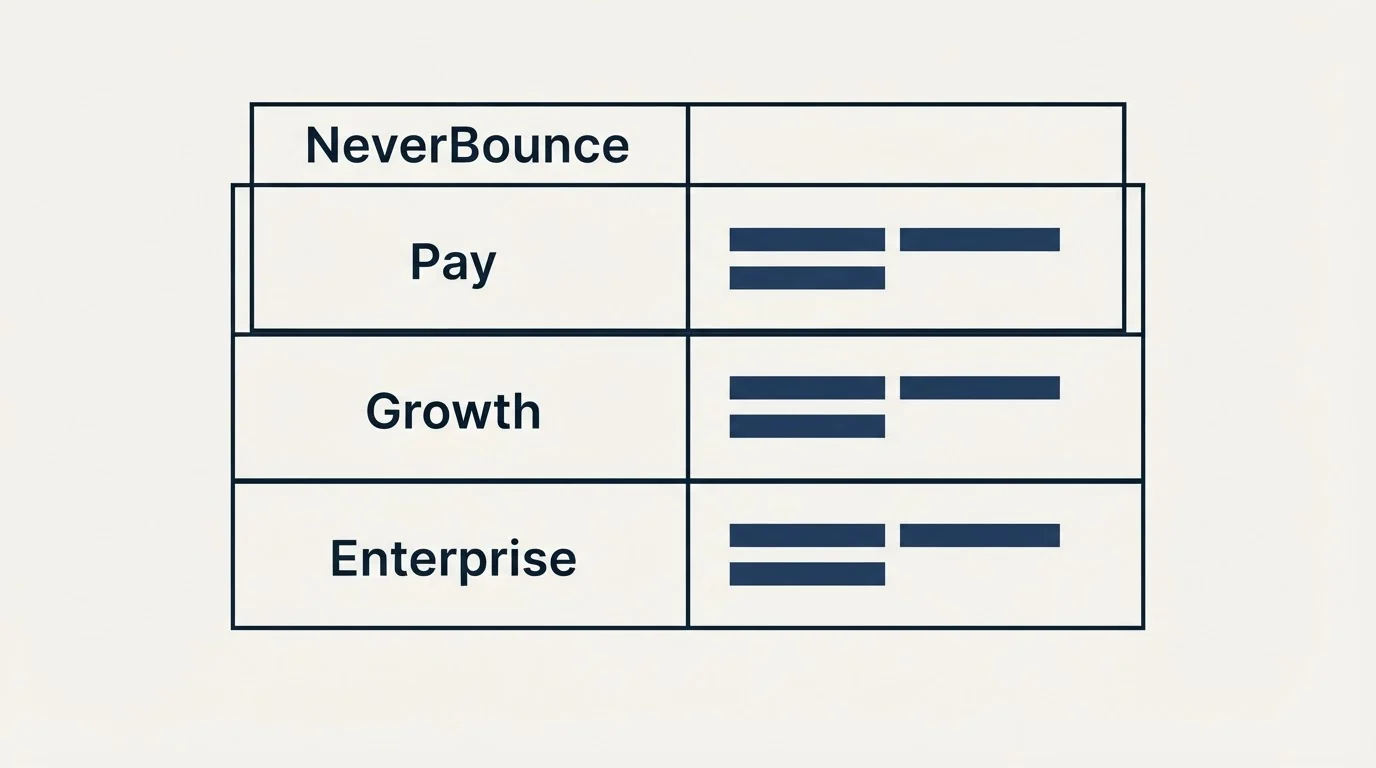 | NeverBounce | |
|---|---|
| Pay | |
| Growth | |
| Enterprise | |